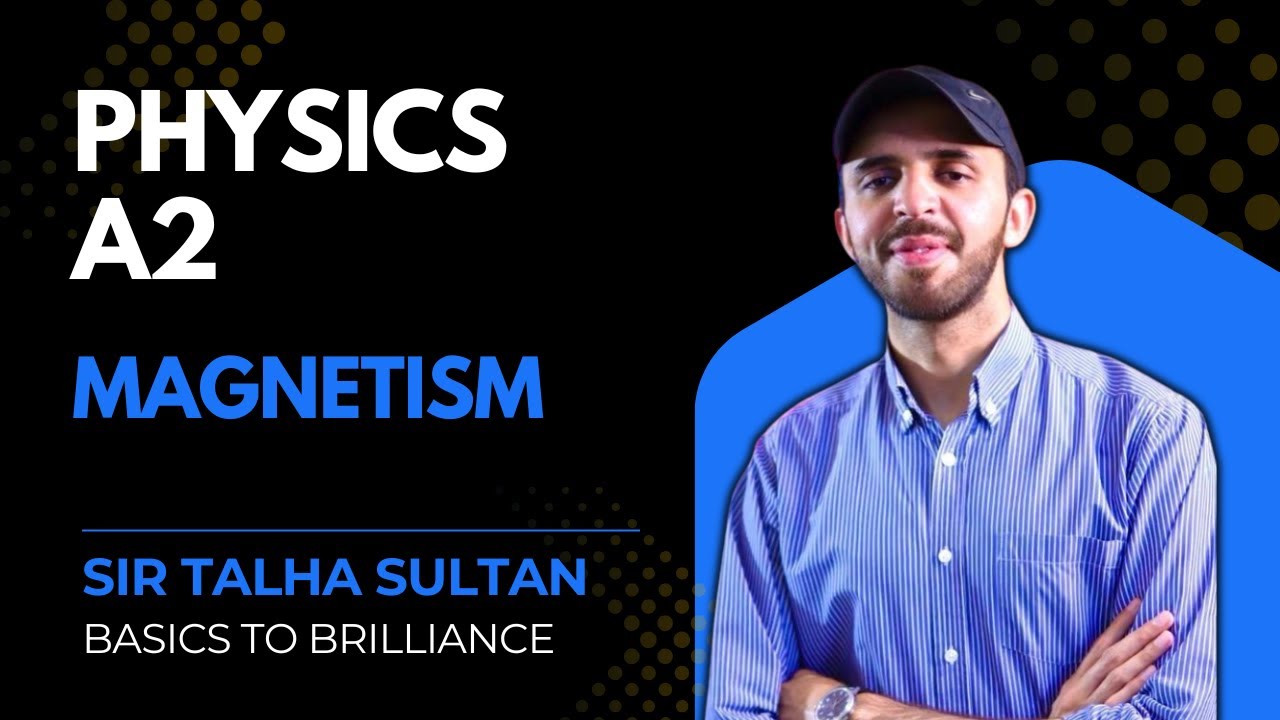 PHYSICS
A2

MAGNETISM

SIR TALHA SULTAN
BASICS TO BRILLIANCE